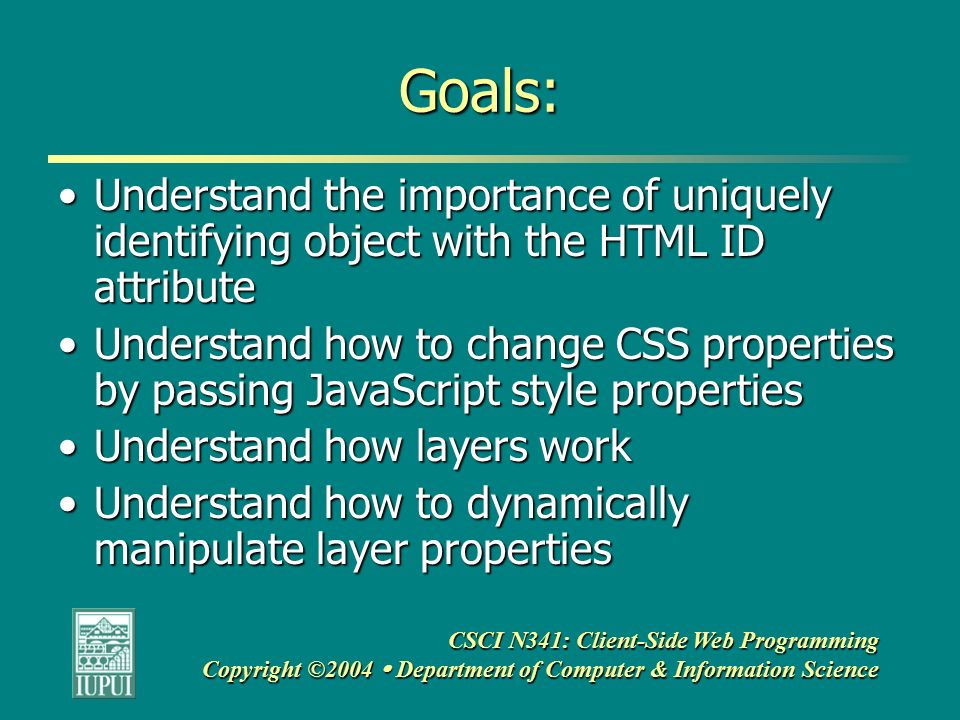 Goals:

• Understand the importance of uniquely identifying object with the HTML ID attribute
• Understand how to change CSS properties by passing JavaScript style properties
• Understand how layers work
• Understand how to dynamically manipulate layer properties

IUPUI

CSCI N341: Client-Side Web Programming
Copyright ©2004 • Department of Computer & Information Science